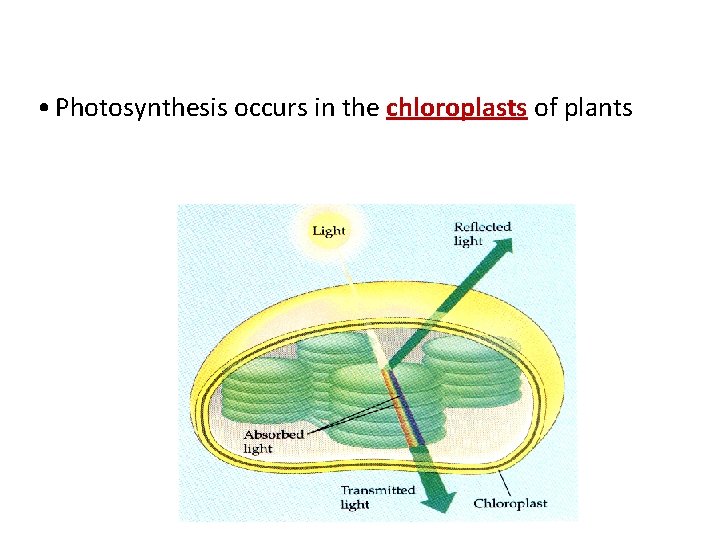 • Photosynthesis occurs in the chloroplasts of plants

Light

Reflected light

Absorbed light

Transmitted light

Chloroplast